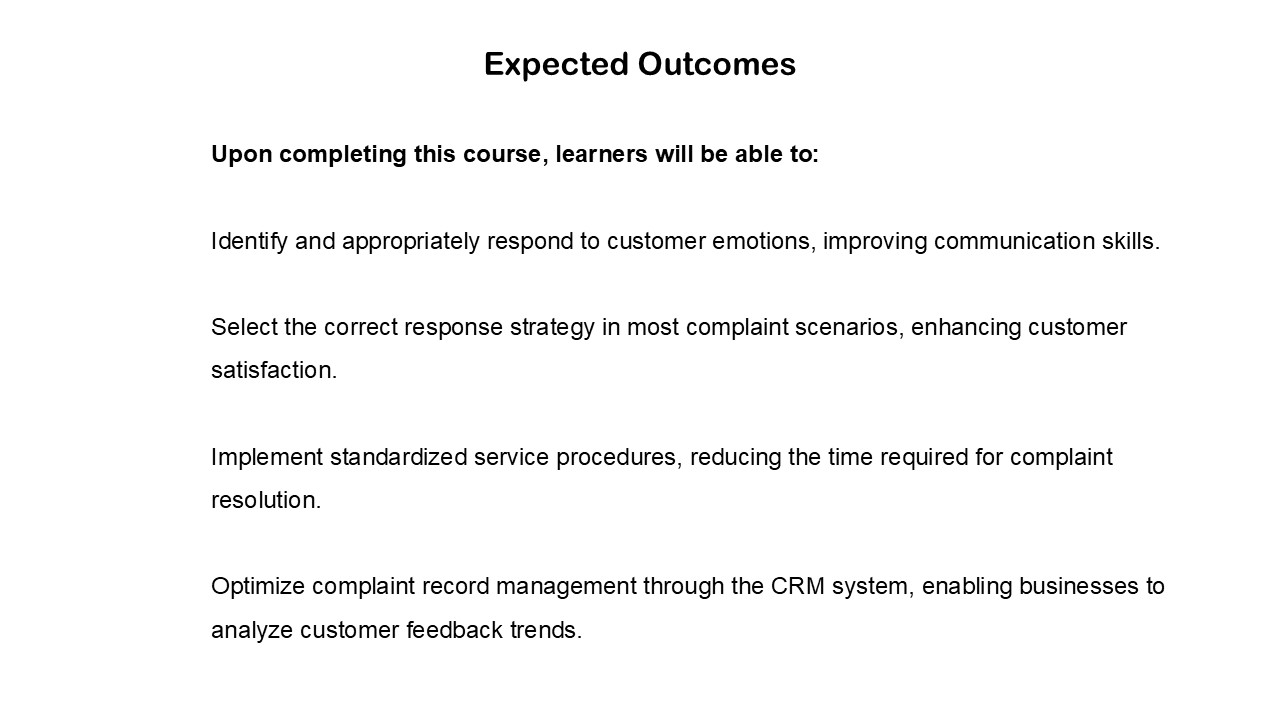 Expected Outcomes

Upon completing this course, learners will be able to:

Identify and appropriately respond to customer emotions, improving communication skills.

Select the correct response strategy in most complaint scenarios, enhancing customer satisfaction.

Implement standardized service procedures, reducing the time required for complaint resolution.

Optimize complaint record management through the CRM system, enabling businesses to analyze customer feedback trends.